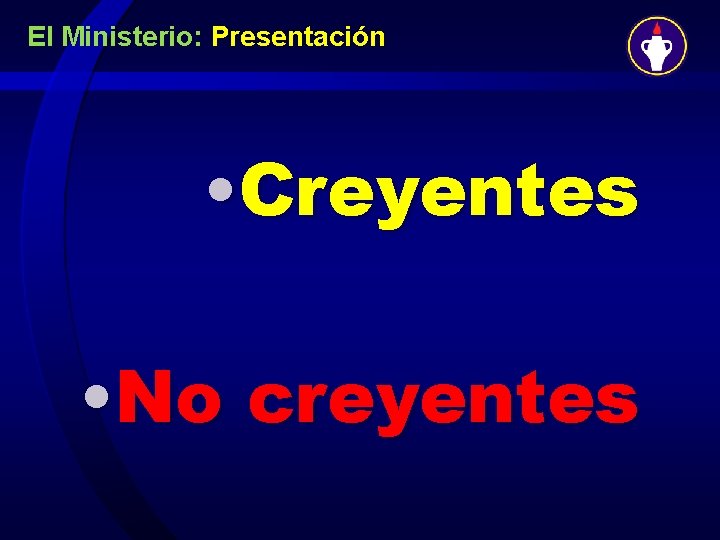 El Ministerio: Presentación

• Creyentes

• No creyentes